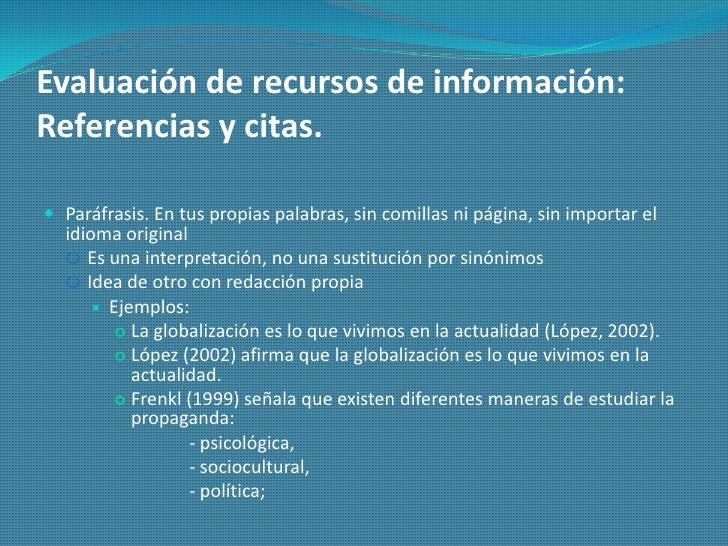 Evaluación de recursos de información: Referencias y citas.

Paráfrasis. En tus propias palabras, sin comillas ni página, sin importar el idioma original

Es una interpretación, no una sustitución por sinónimos

Idea de otro con redacción propia

Ejemplos:

La globalización es lo que vivimos en la actualidad (López, 2002).

López (2002) afirma que la globalización es lo que vivimos en la actualidad.

Frenkl (1999) señala que existen diferentes maneras de estudiar la propaganda:

- psicológica,

- sociocultural,

- política;